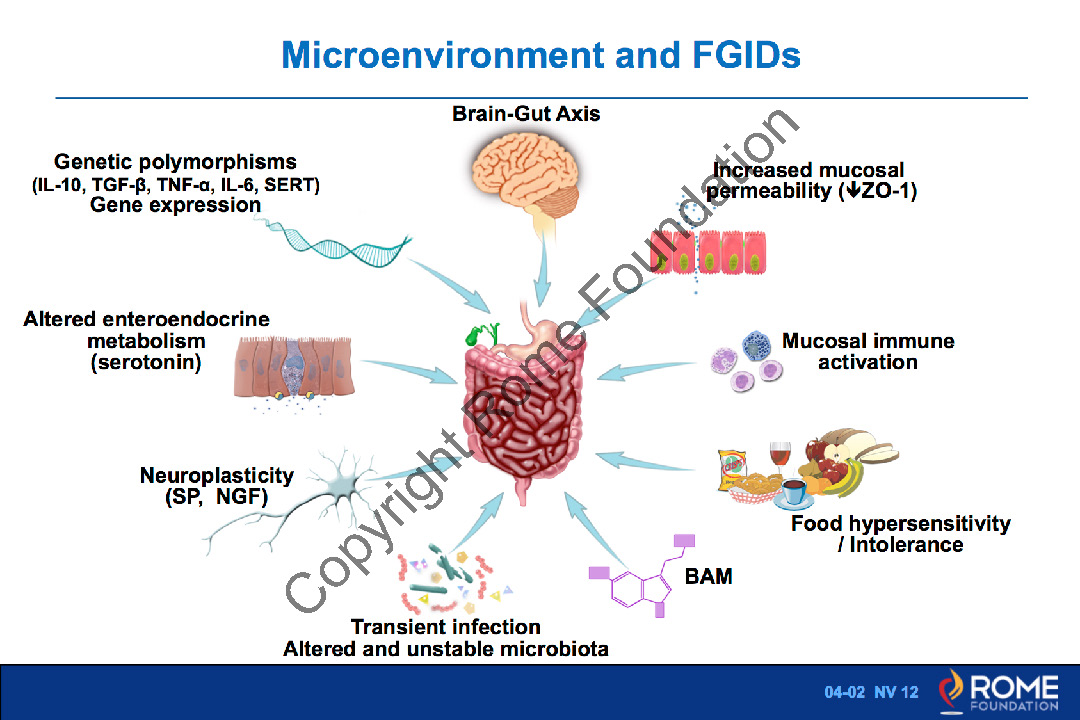 Microenvironment and FGIDs

Brain-Gut Axis

Genetic polymorphisms (IL-10, TGF-β, TNF-α, IL-6, SERT) Gene expression

Increased mucosal permeability (↓ZO-1)

Altered enteroendocrine metabolism (serotonin)

Mucosal immune activation

Neuroplasticity (SP, NGF)

Food hypersensitivity / Intolerance

BAM

Transient infection Altered and unstable microbiota

Copyright Rome Foundation

04-02 NV 12

ROME FOUNDATION